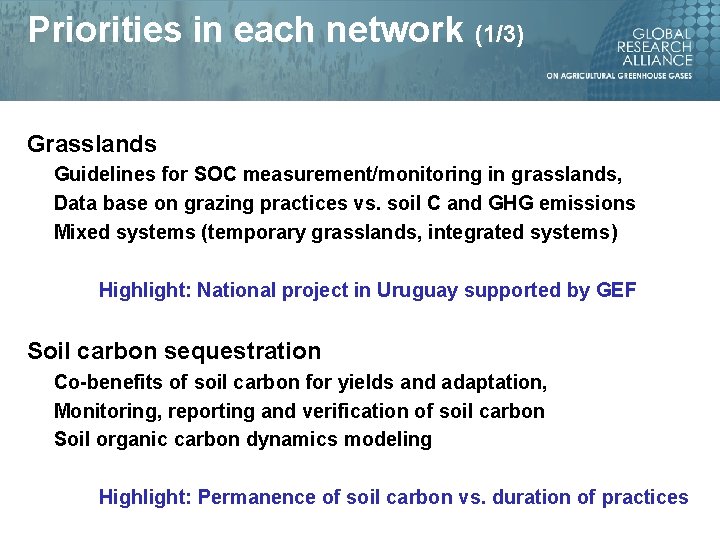 Priorities in each network (1/3)

GLOBAL RESEARCH ALLIANCE
ON AGRICULTURAL GREENHOUSE GASES

Grasslands
Guidelines for SOC measurement/monitoring in grasslands,
Data base on grazing practices vs. soil C and GHG emissions
Mixed systems (temporary grasslands, integrated systems)

Highlight: National project in Uruguay supported by GEF

Soil carbon sequestration
Co-benefits of soil carbon for yields and adaptation,
Monitoring, reporting and verification of soil carbon
Soil organic carbon dynamics modeling

Highlight: Permanence of soil carbon vs. duration of practices